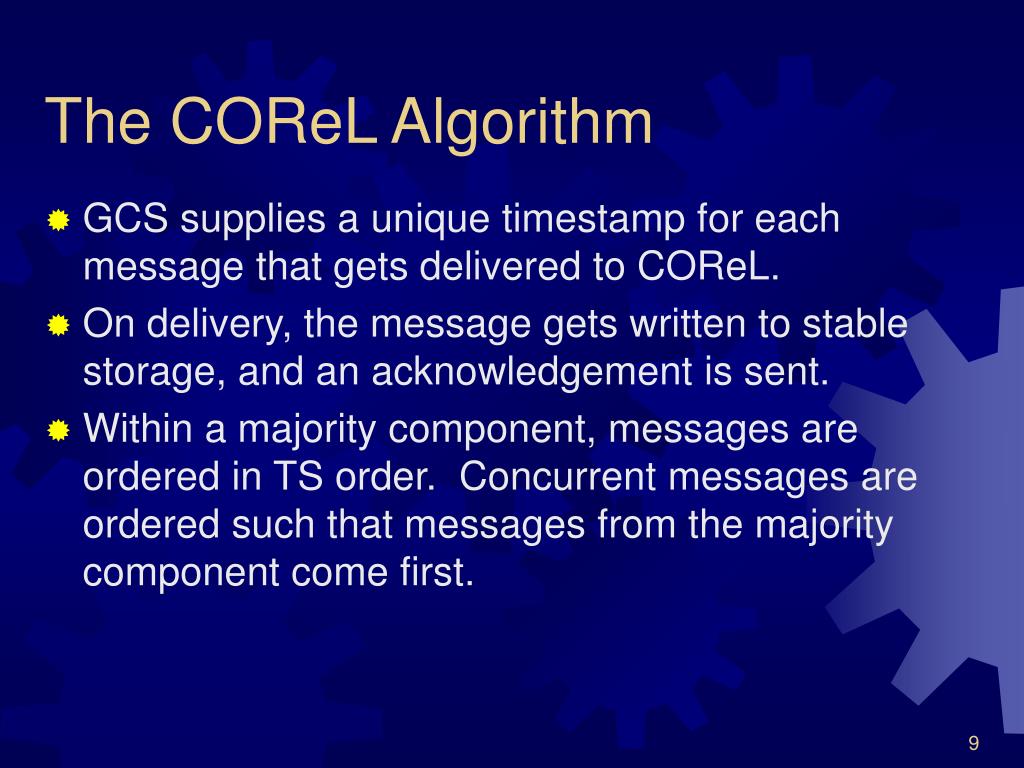 The COReL Algorithm

GCS supplies a unique timestamp for each message that gets delivered to COReL.

On delivery, the message gets written to stable storage, and an acknowledgement is sent.

Within a majority component, messages are ordered in TS order.  Concurrent messages are ordered such that messages from the majority component come first.

9